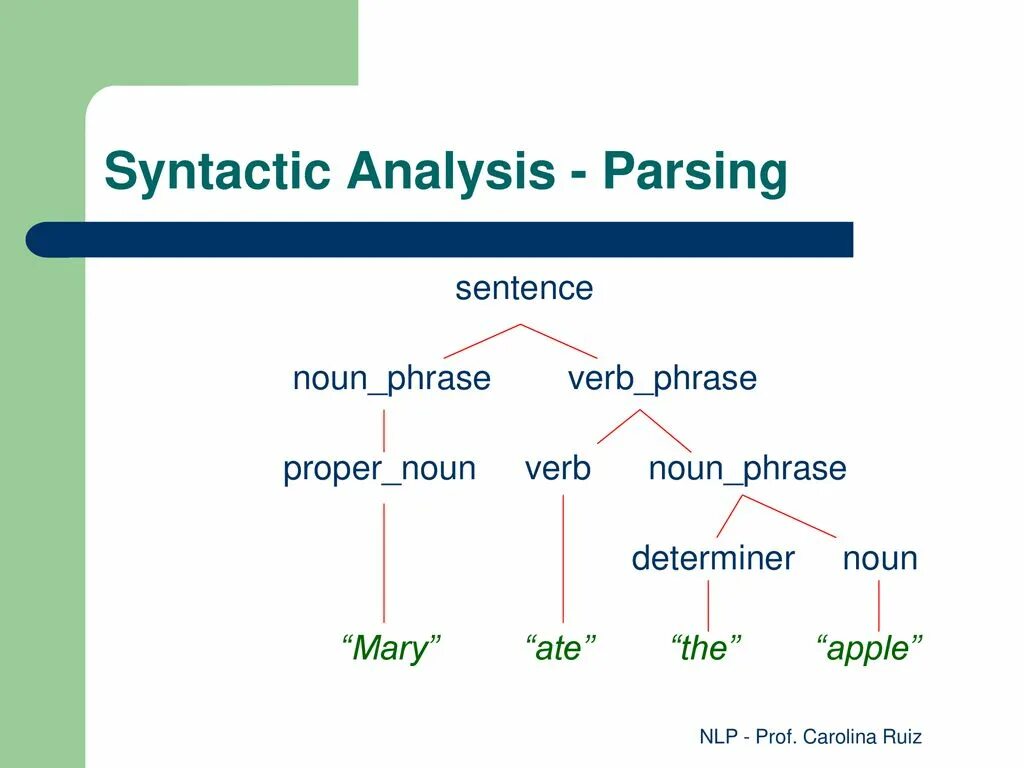 Syntactic Analysis - Parsing

sentence

noun_phrase verb_phrase

proper_noun verb noun_phrase

determiner noun

“Mary” “ate” “the” “apple”

NLP - Prof. Carolina Ruiz